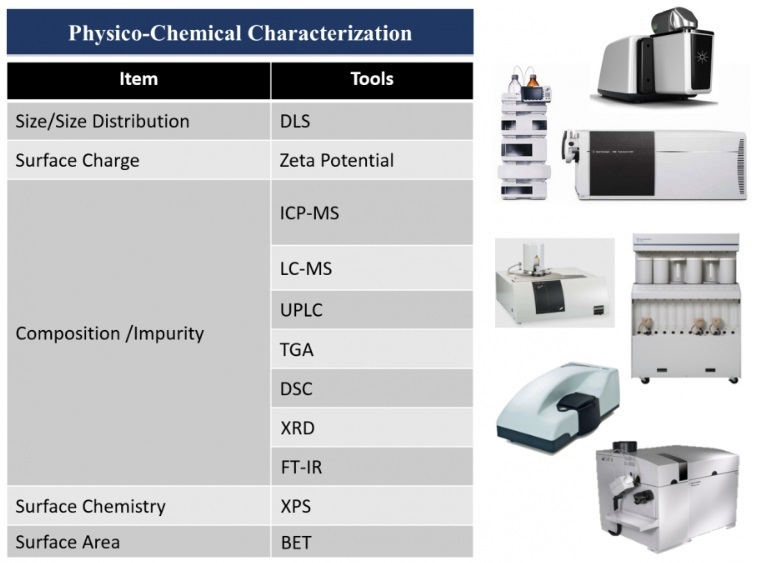 Physico-Chemical Characterization

| Item | Tools |
|---|---|
| Size/Size Distribution | DLS |
| Surface Charge | Zeta Potential |
| Composition /Impurity | ICP-MS |
| | LC-MS |
| | UPLC |
| | TGA |
| | DSC |
| | XRD |
| | FT-IR |
| Surface Chemistry | XPS |
| Surface Area | BET |